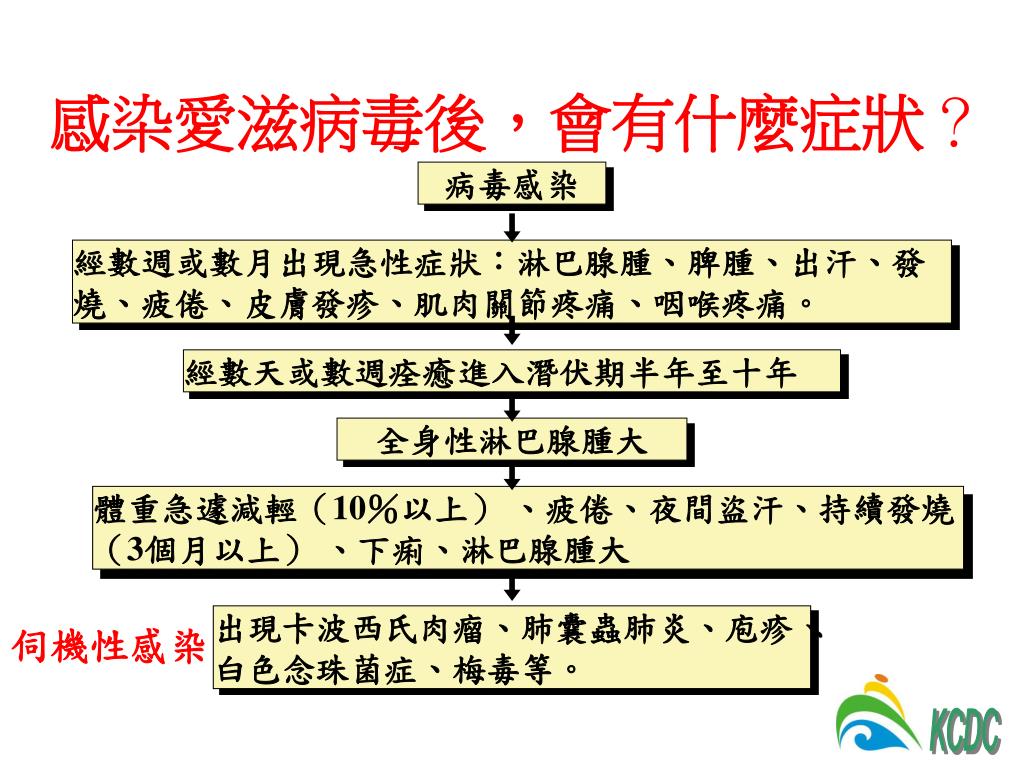 感染愛滋病毒後，會有什麼症狀？

病毒感染

經數週或數月出現急性症狀：淋巴腺腫、脾腫、出汗、發燒、疲倦、皮膚發疹、肌肉關節疼痛、咽喉疼痛。

經數天或數週痊癒進入潛伏期半年至十年

全身性淋巴腺腫大

體重急遽減輕（10％以上）、疲倦、夜間盜汗、持續發燒（3個月以上）、下痢、淋巴腺腫大

伺機性感染

出現卡波西氏肉瘤、肺囊蟲肺炎、庖疹、白色念珠菌症、梅毒等。

KCDC